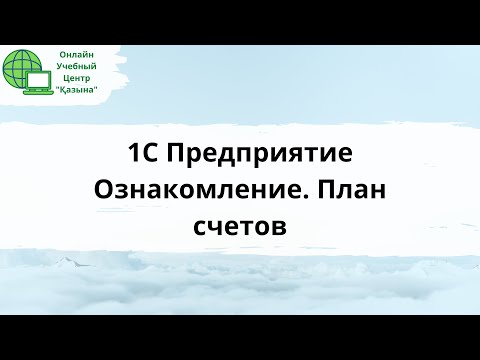 Онлайн
Учебный
Центр
"Қазына"

1С Предприятие
Ознакомление. План
счетов